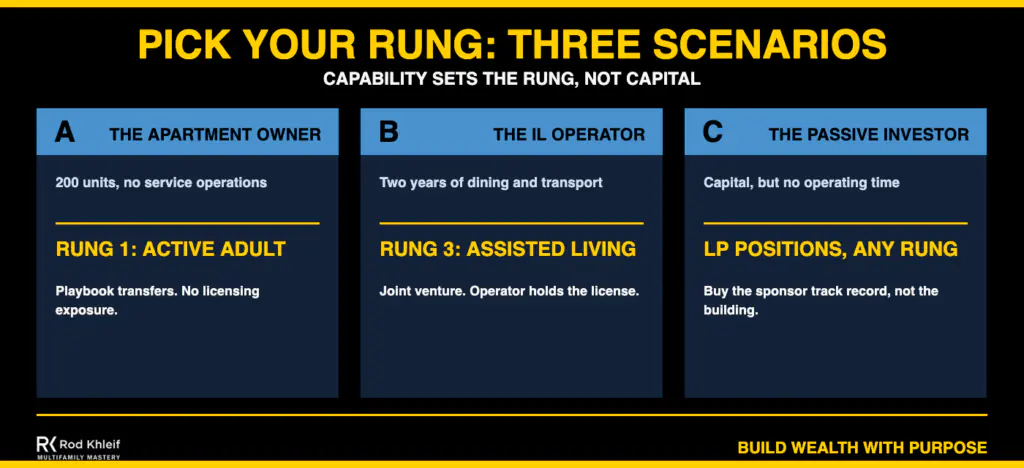 PICK YOUR RUNG: THREE SCENARIOS

CAPABILITY SETS THE RUNG, NOT CAPITAL

A THE APARTMENT OWNER

200 units, no service operations

RUNG 1: ACTIVE ADULT

Playbook transfers. No licensing exposure.

B THE IL OPERATOR

Two years of dining and transport

RUNG 3: ASSISTED LIVING

Joint venture. Operator holds the license.

C THE PASSIVE INVESTOR

Capital, but no operating time

LP POSITIONS, ANY RUNG

Buy the sponsor track record, not the building.

RK Rod Khleif
MULTIFAMILY MASTERY

BUILD WEALTH WITH PURPOSE